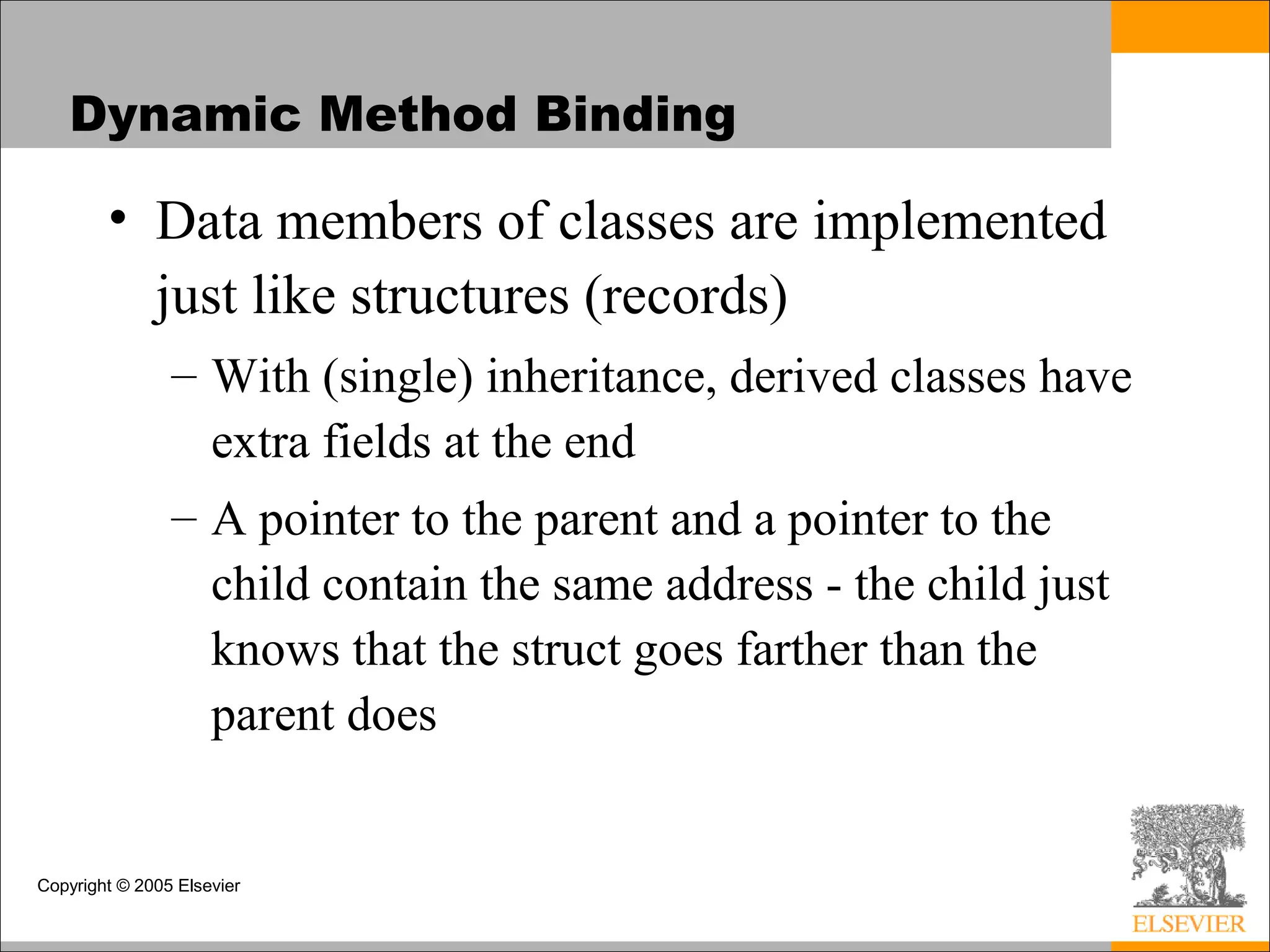 Dynamic Method Binding

• Data members of classes are implemented just like structures (records)

– With (single) inheritance, derived classes have extra fields at the end

– A pointer to the parent and a pointer to the child contain the same address - the child just knows that the struct goes farther than the parent does

Copyright © 2005 Elsevier

ELSEVIER